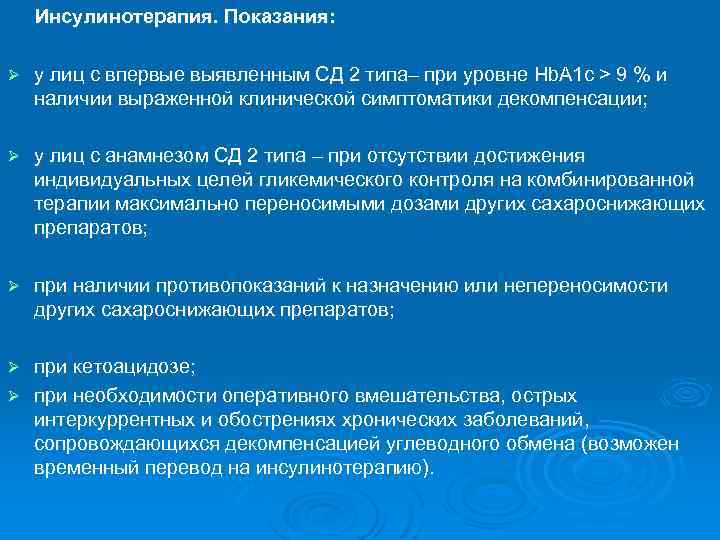 Инсулинотерапия. Показания:

➢ у лиц с впервые выявленным СД 2 типа– при уровне HbA1c > 9 % и наличии выраженной клинической симптоматики декомпенсации;

➢ у лиц с анамнезом СД 2 типа – при отсутствии достижения индивидуальных целей гликемического контроля на комбинированной терапии максимально переносимыми дозами других сахароснижающих препаратов;

➢ при наличии противопоказаний к назначению или непереносимости других сахароснижающих препаратов;

➢ при кетоацидозе;

➢ при необходимости оперативного вмешательства, острых интеркуррентных и обострениях хронических заболеваний, сопровождающихся декомпенсацией углеводного обмена (возможен временный перевод на инсулинотерапию).